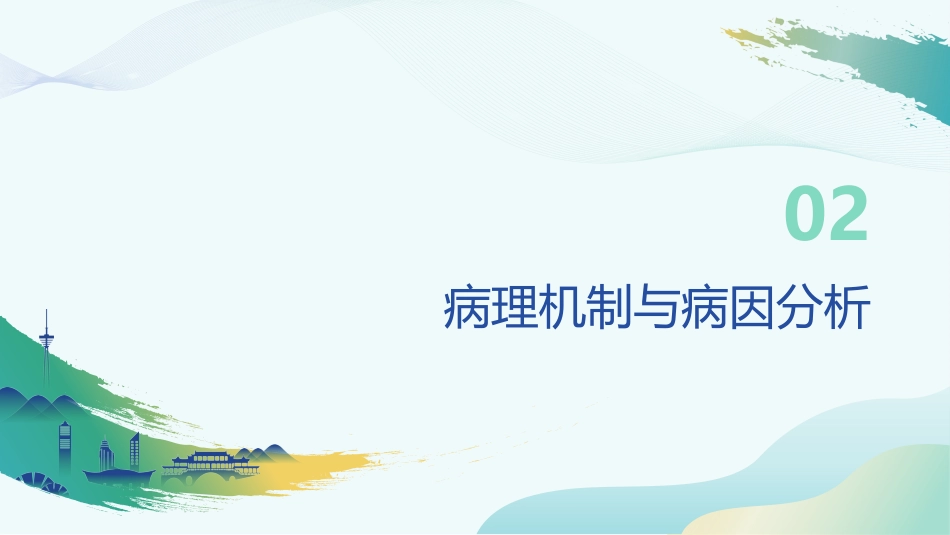 02

病理机制与病因分析